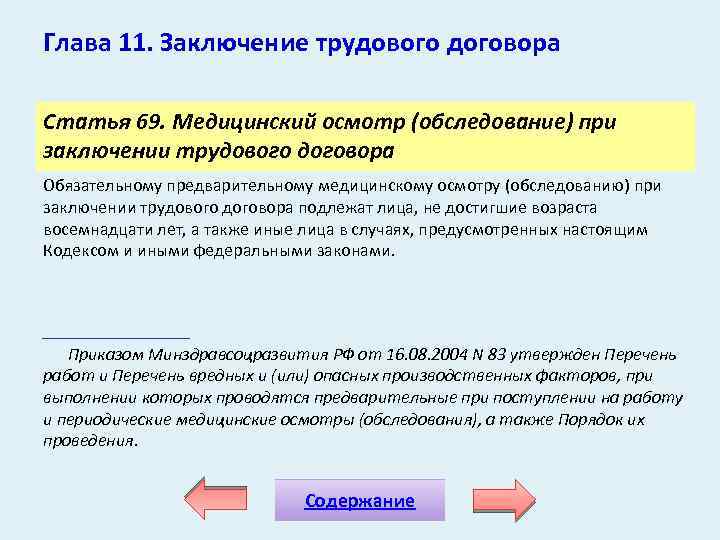 Глава 11. Заключение трудового договора

Статья 69. Медицинский осмотр (обследование) при заключении трудового договора

Обязательному предварительному медицинскому осмотру (обследованию) при заключении трудового договора подлежат лица, не достигшие возраста восемнадцати лет, а также иные лица в случаях, предусмотренных настоящим Кодексом и иными федеральными законами.

Приказом Минздравсоцразвития РФ от 16.08.2004 N 83 утвержден Перечень работ и Перечень вредных и (или) опасных производственных факторов, при выполнении которых проводятся предварительные при поступлении на работу и периодические медицинские осмотры (обследования), а также Порядок их проведения.

Содержание